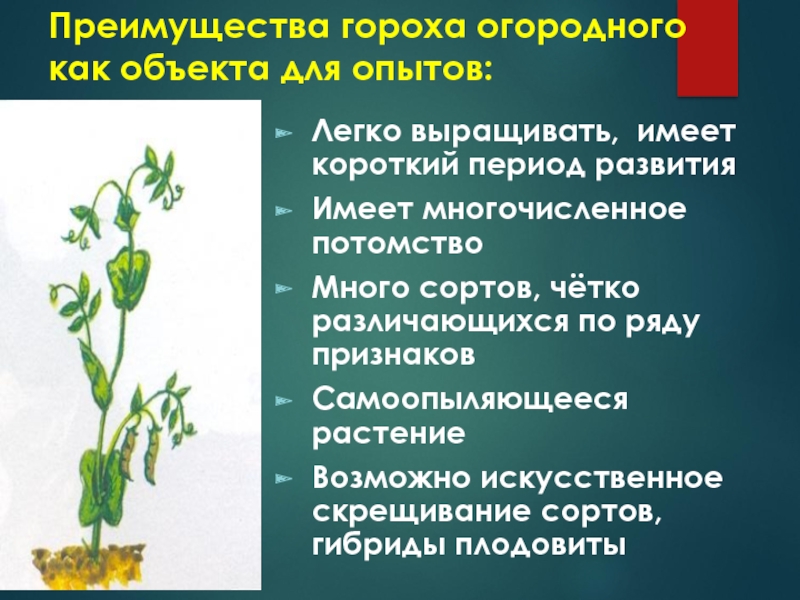 Преимущества гороха огородного как объекта для опытов:

Легко выращивать, имеет короткий период развития

Имеет многочисленное потомство

Много сортов, чётко различающихся по ряду признаков

Самоопыляющееся растение

Возможно искусственное скрещивание сортов, гибриды плодовиты